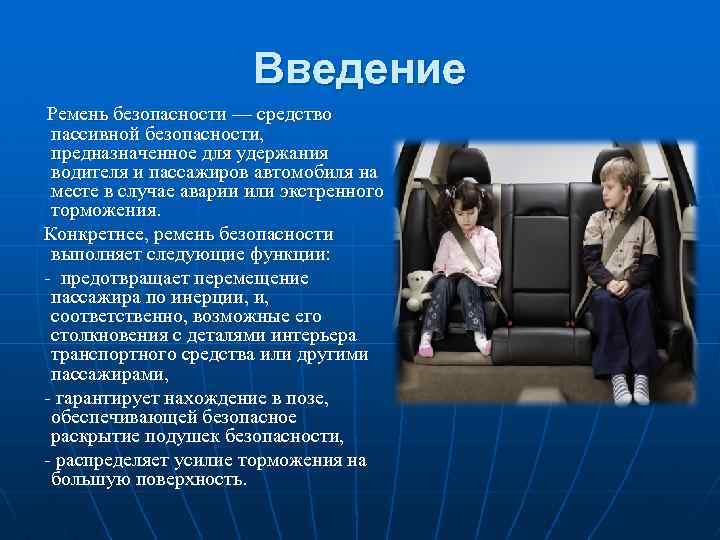 Введение

Ремень безопасности — средство пассивной безопасности, предназначенное для удержания водителя и пассажиров автомобиля на месте в случае аварии или экстренного торможения.

Конкретнее, ремень безопасности выполняет следующие функции:

- предотвращает перемещение пассажира по инерции, и, соответственно, возможные его столкновения с деталями интерьера транспортного средства или другими пассажирами,

- гарантирует нахождение в позе, обеспечивающей безопасное раскрытие подушек безопасности,

- распределяет усилие торможения на большую поверхность.